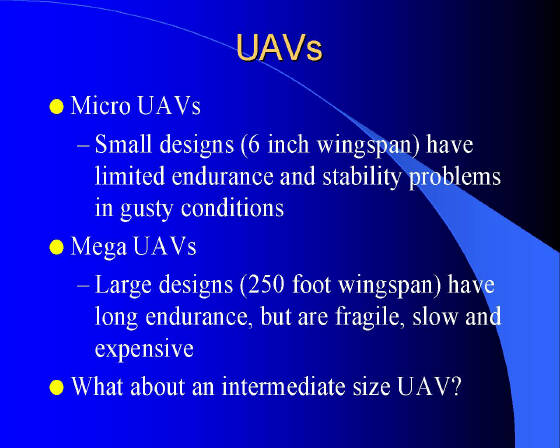 UAVs

● Micro UAVs

– Small designs (6 inch wingspan) have limited endurance and stability problems in gusty conditions

● Mega UAVs

– Large designs (250 foot wingspan) have long endurance, but are fragile, slow and expensive

● What about an intermediate size UAV?